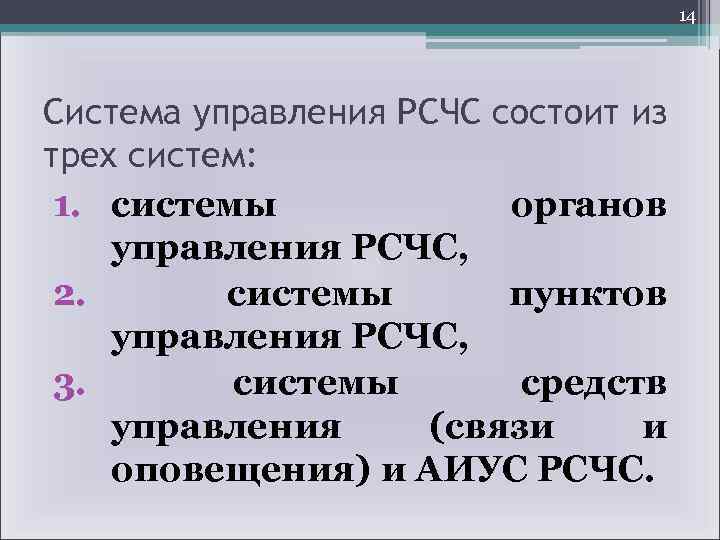 14

Система управления РСЧС состоит из трех систем:

1. системы органов управления РСЧС,
2. системы пунктов управления РСЧС,
3. системы средств управления (связи и оповещения) и АИУС РСЧС.